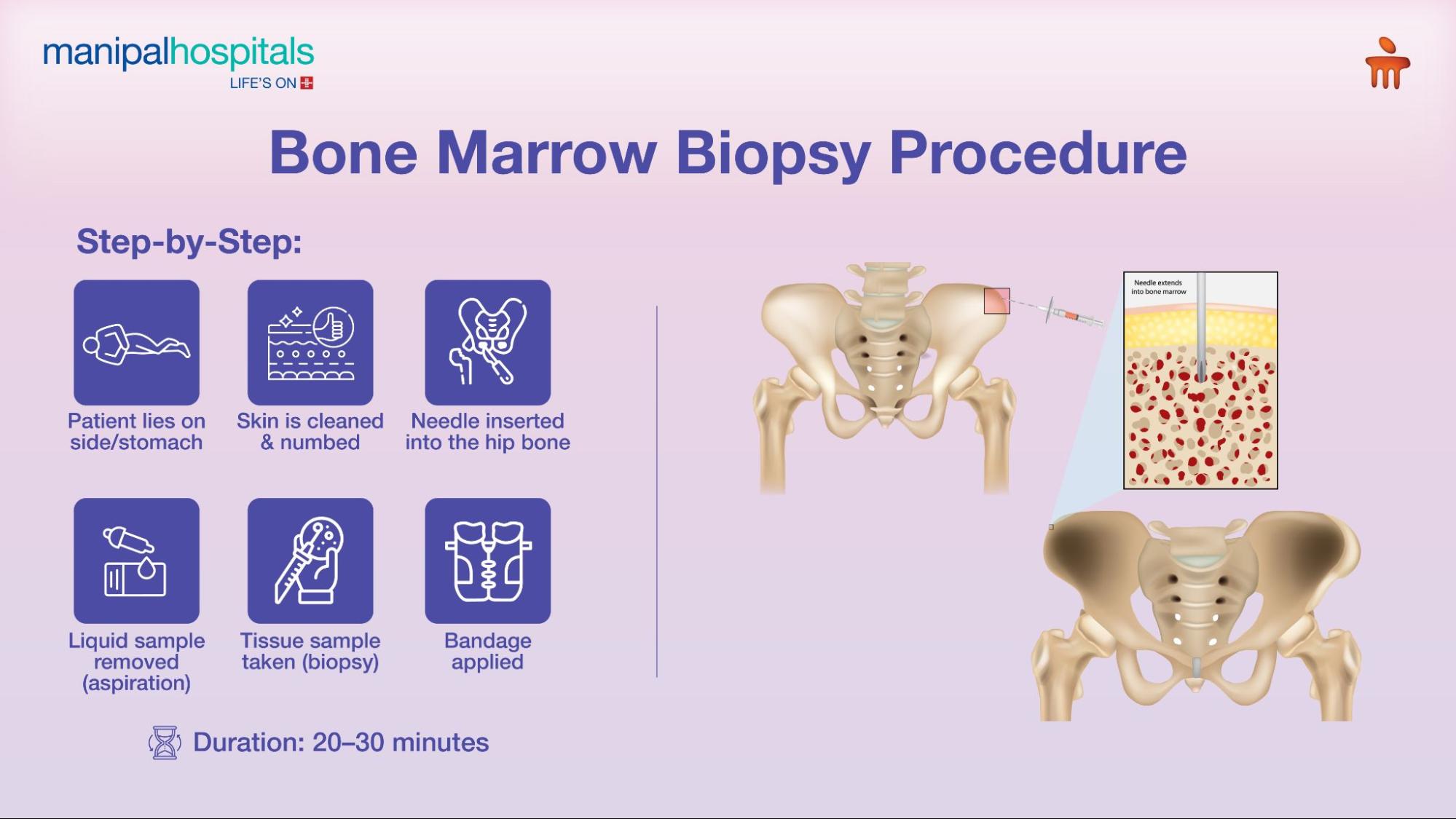 manipalhospitals
LIFE'S ON

Bone Marrow Biopsy Procedure

Step-by-Step:

Patient lies on side/stomach

Skin is cleaned & numbed

Needle inserted into the hip bone

Liquid sample removed (aspiration)

Tissue sample taken (biopsy)

Bandage applied

Duration: 20–30 minutes

Needle extends into bone marrow